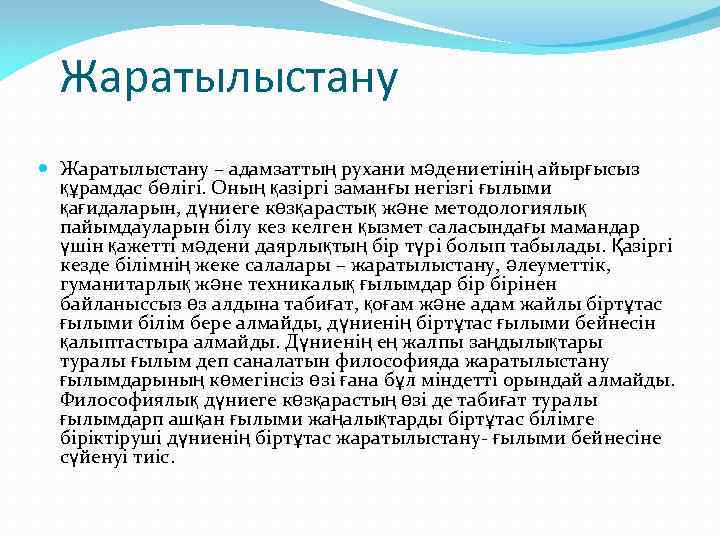 Жаратылыстану

Жаратылыстану – адамзаттың рухани мәдениетінің айырғысыз құрамдас бөлігі. Оның қазіргі заманғы негізгі ғылыми қағидаларын, дүниеге көзқарастық және методологиялық пайымдауларын білу кез келген қызмет саласындағы мамандар үшін қажетті мәдени даярлықтың бір түрі болып табылады. Қазіргі кезде білімнің жеке салалары – жаратылыстану, әлеуметтік, гуманитарлық және техникалық ғылымдар бір бірінен байланыссыз өз алдына табиғат, қоғам және адам жайлы біртұтас ғылыми білім бере алмайды, дүниенің біртұтас ғылыми бейнесін қалыптастыра алмайды. Дүниенің ең жалпы заңдылықтары туралы ғылым деп саналатын философияда жаратылыстану ғылымдарының көмегінсіз өзі ғана бұл міндетті орындай алмайды. Философиялық дүниеге көзқарастың өзі де табиғат туралы ғылымдарп ашқан ғылыми жаңалықтарды біртұтас білімге біріктіруші дүниенің біртұтас жаратылыстану- ғылыми бейнесіне сүйенуі тиіс.